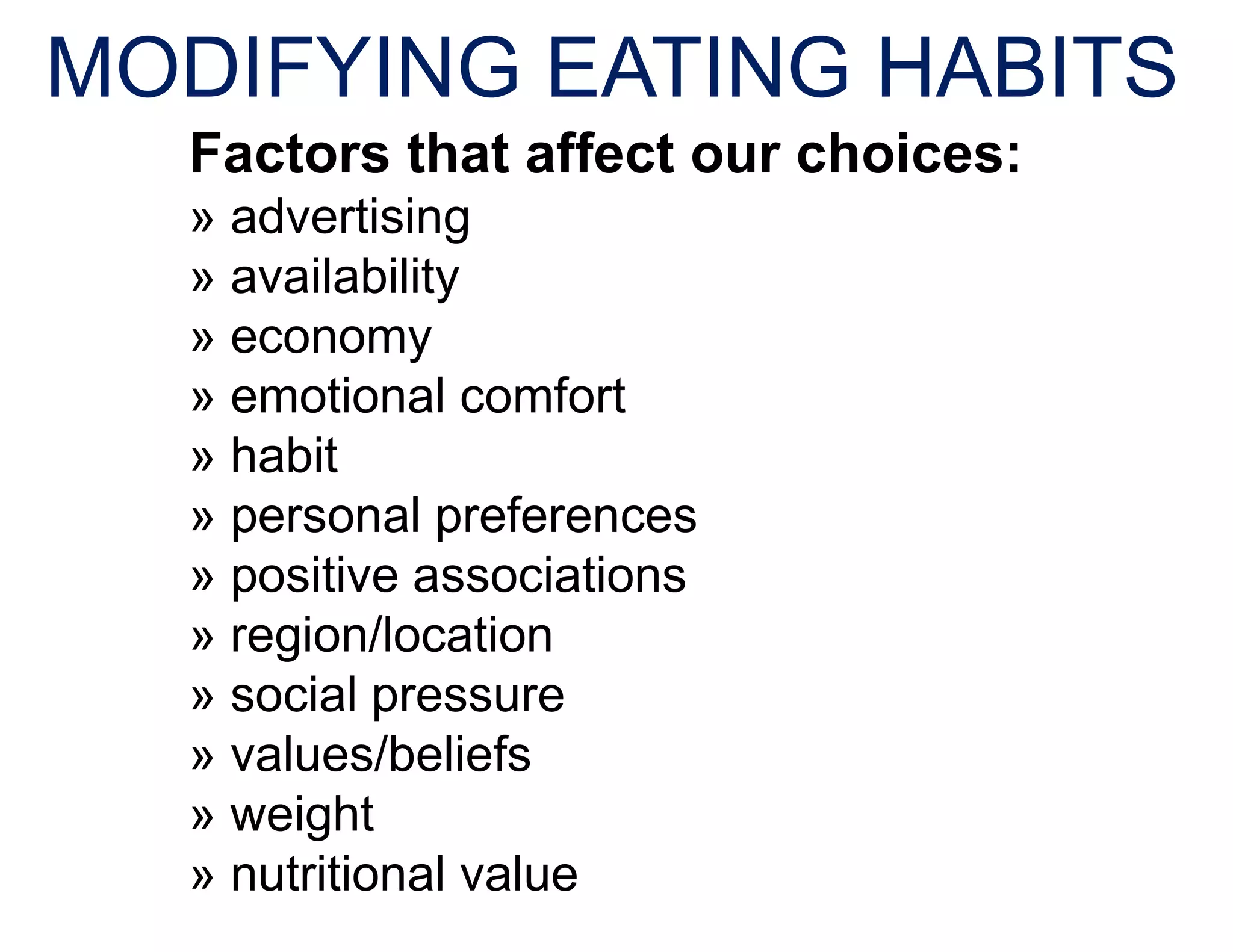 MODIFYING EATING HABITS

Factors that affect our choices:

» advertising
» availability
» economy
» emotional comfort
» habit
» personal preferences
» positive associations
» region/location
» social pressure
» values/beliefs
» weight
» nutritional value